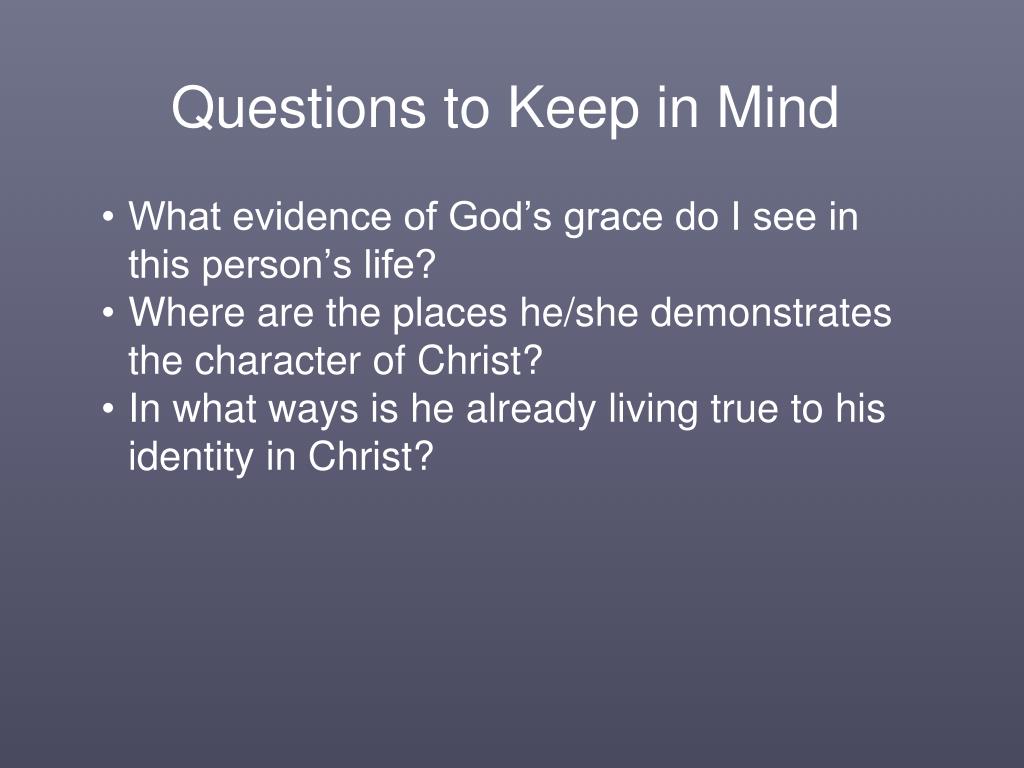 Questions to Keep in Mind

• What evidence of God’s grace do I see in this person’s life?
• Where are the places he/she demonstrates the character of Christ?
• In what ways is he already living true to his identity in Christ?